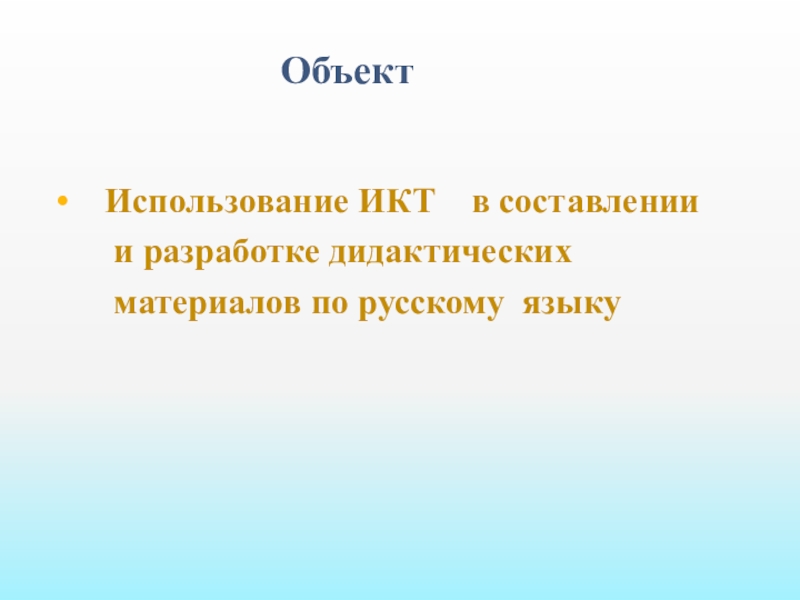 Объект

• Использование ИКТ в составлении и разработке дидактических материалов по русскому языку